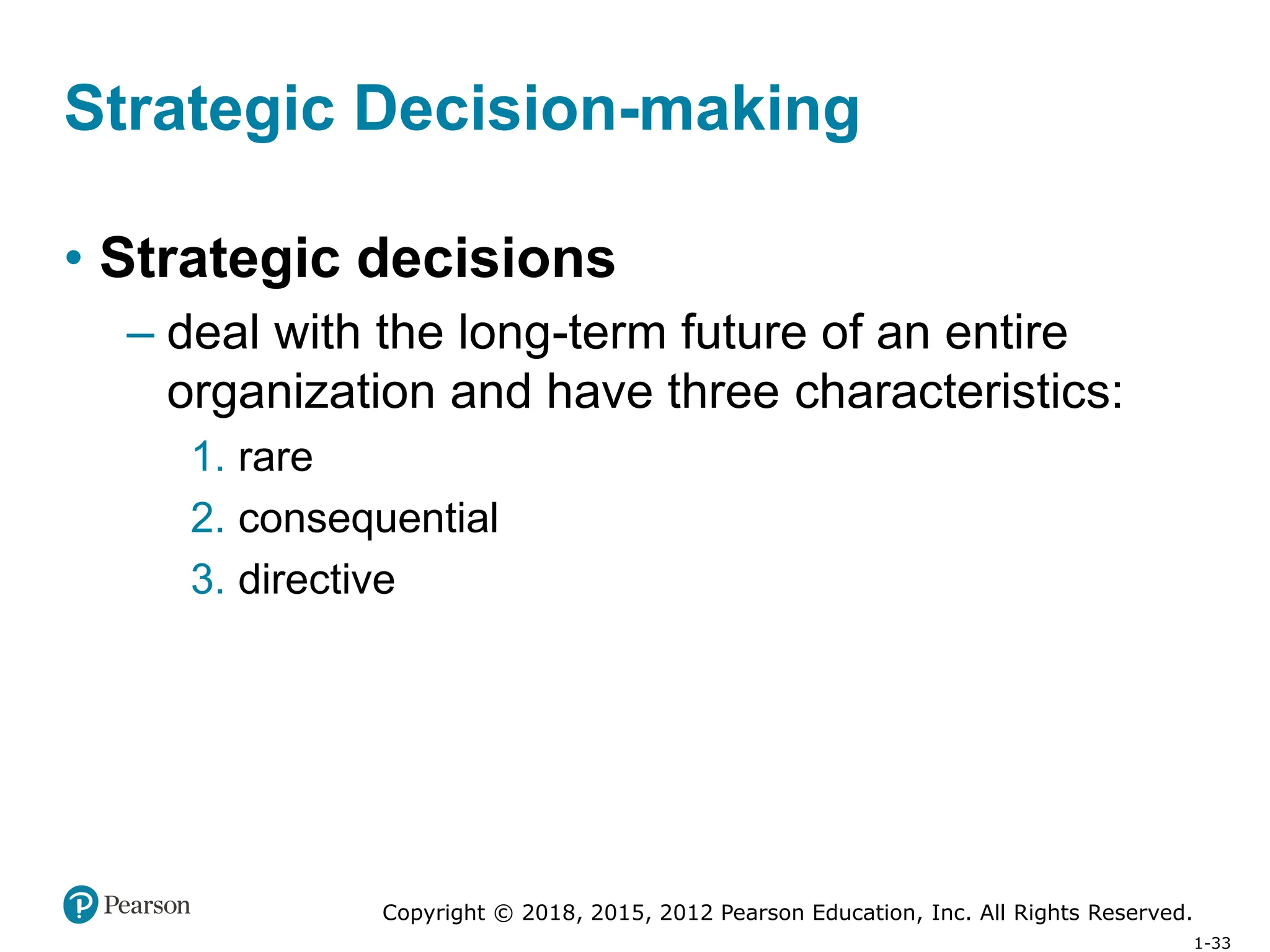 Strategic Decision-making

• Strategic decisions

– deal with the long-term future of an entire organization and have three characteristics:

1. rare
2. consequential
3. directive

Pearson

Copyright © 2018, 2015, 2012 Pearson Education, Inc. All Rights Reserved.

1-33